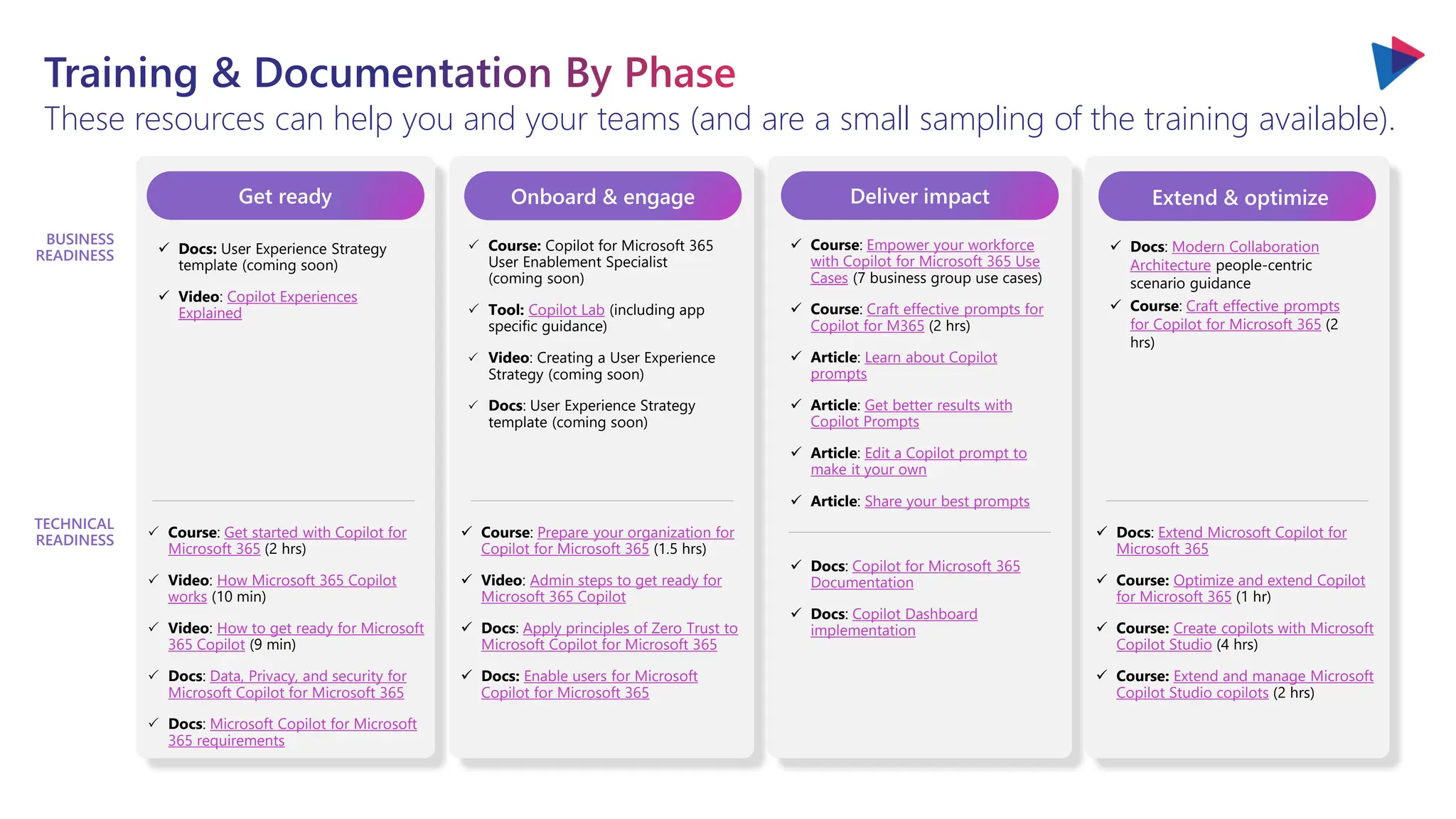 Training & Documentation By Phase
These resources can help you and your teams (and are a small sampling of the training available).

BUSINESS READINESS

TECHNICAL READINESS

Get ready

✓ Docs: User Experience Strategy template (coming soon)

✓ Video: Copilot Experiences Explained

✓ Course: Get started with Copilot for Microsoft 365 (2 hrs)

✓ Video: How Microsoft 365 Copilot works (10 min)

✓ Video: How to get ready for Microsoft 365 Copilot (9 min)

✓ Docs: Data, Privacy, and security for Microsoft Copilot for Microsoft 365

✓ Docs: Microsoft Copilot for Microsoft 365 requirements

Onboard & engage

✓ Course: Copilot for Microsoft 365 User Enablement Specialist (coming soon)

✓ Tool: Copilot Lab (including app specific guidance)

✓ Video: Creating a User Experience Strategy (coming soon)

✓ Docs: User Experience Strategy template (coming soon)

✓ Course: Prepare your organization for Copilot for Microsoft 365 (1.5 hrs)

✓ Video: Admin steps to get ready for Microsoft 365 Copilot

✓ Docs: Apply principles of Zero Trust to Microsoft Copilot for Microsoft 365

✓ Docs: Enable users for Microsoft Copilot for Microsoft 365

Deliver impact

✓ Course: Empower your workforce with Copilot for Microsoft 365 Use Cases (7 business group use cases)

✓ Course: Craft effective prompts for Copilot for M365 (2 hrs)

✓ Article: Learn about Copilot prompts

✓ Article: Get better results with Copilot Prompts

✓ Article: Edit a Copilot prompt to make it your own

✓ Article: Share your best prompts

✓ Docs: Copilot for Microsoft 365 Documentation

✓ Docs: Copilot Dashboard implementation

Extend & optimize

✓ Docs: Modern Collaboration Architecture people-centric scenario guidance

✓ Course: Craft effective prompts for Copilot for Microsoft 365 (2 hrs)

✓ Docs: Extend Microsoft Copilot for Microsoft 365

✓ Course: Optimize and extend Copilot for Microsoft 365 (1 hr)

✓ Course: Create copilots with Microsoft Copilot Studio (4 hrs)

✓ Course: Extend and manage Microsoft Copilot Studio copilots (2 hrs)